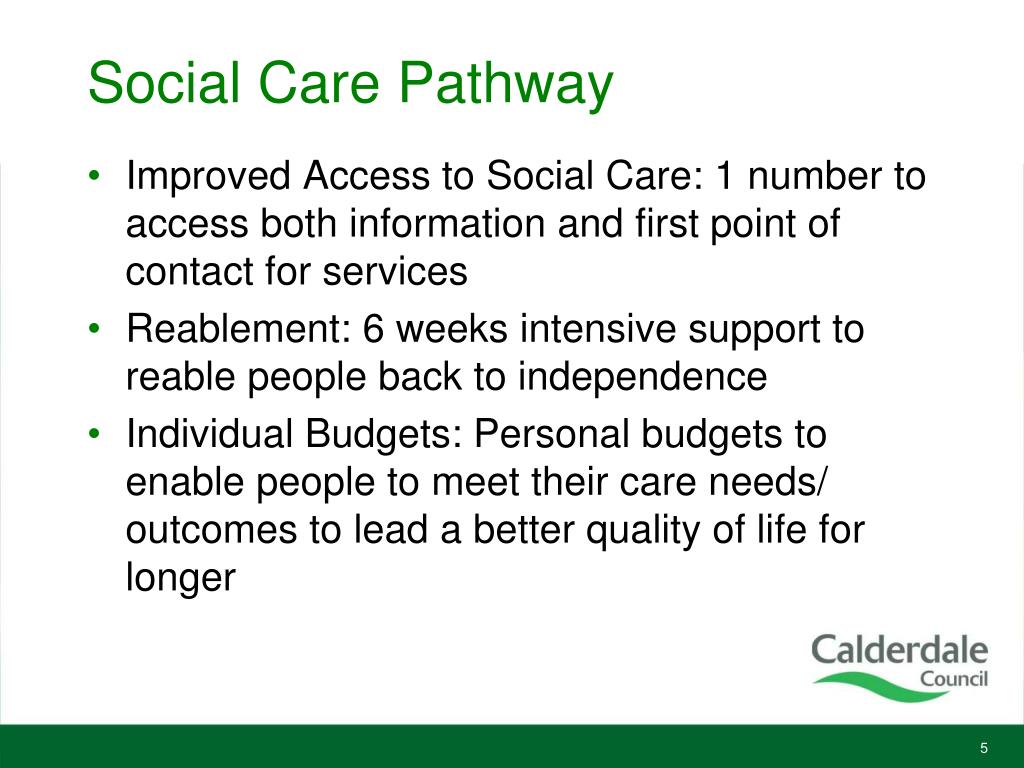 Social Care Pathway

• Improved Access to Social Care: 1 number to access both information and first point of contact for services
• Reablement: 6 weeks intensive support to reable people back to independence
• Individual Budgets: Personal budgets to enable people to meet their care needs/ outcomes to lead a better quality of life for longer

Calderdale Council

5